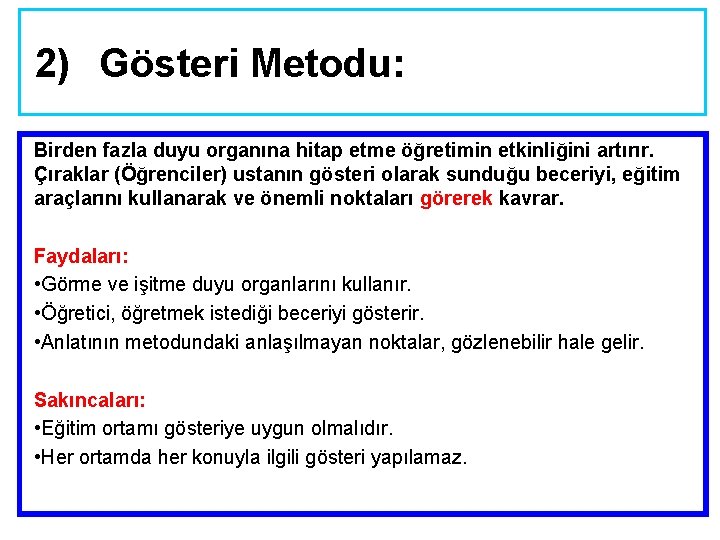 2) Gösteri Metodu:

Birden fazla duyu organına hitap etme öğretimin etkinliğini artırır. Çıraklar (Öğrenciler) ustanın gösteri olarak sunduğu beceriyi, eğitim araçlarını kullanarak ve önemli noktaları görerek kavrar.

Faydaları:
•Görme ve işitme duyu organlarını kullanır.
•Öğretici, öğretmek istediği beceriyi gösterir.
•Anlatının metodundaki anlaşılmayan noktalar, gözlenebilir hale gelir.

Sakıncaları:
•Eğitim ortamı gösteriye uygun olmalıdır.
•Her ortamda her konuyla ilgili gösteri yapılamaz.